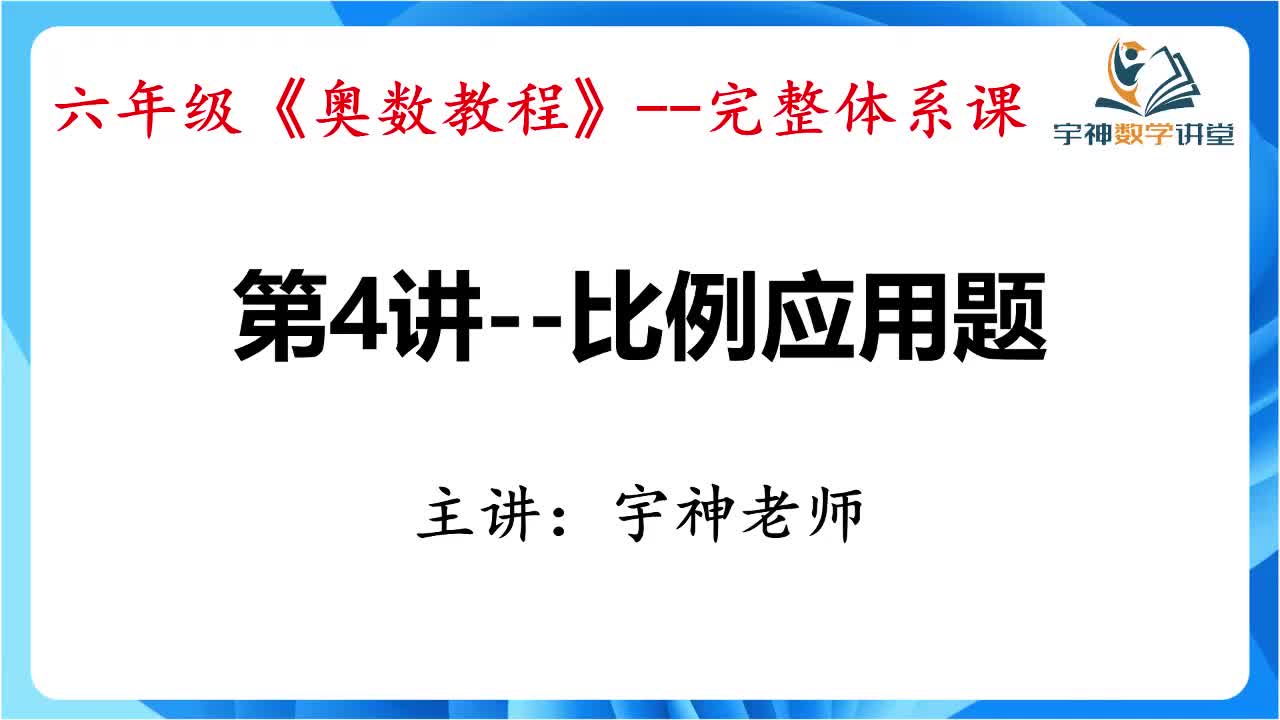 六年级《奥数教程》--完整体系课

宇神数学讲堂

第4讲--比例应用题

主讲：宇神老师